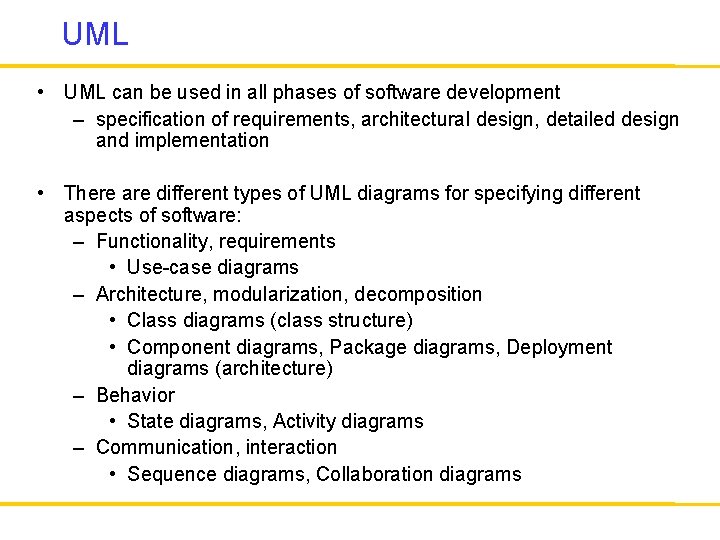 UML

• UML can be used in all phases of software development
– specification of requirements, architectural design, detailed design and implementation

• There are different types of UML diagrams for specifying different aspects of software:
– Functionality, requirements
• Use-case diagrams
– Architecture, modularization, decomposition
• Class diagrams (class structure)
• Component diagrams, Package diagrams, Deployment diagrams (architecture)
– Behavior
• State diagrams, Activity diagrams
– Communication, interaction
• Sequence diagrams, Collaboration diagrams